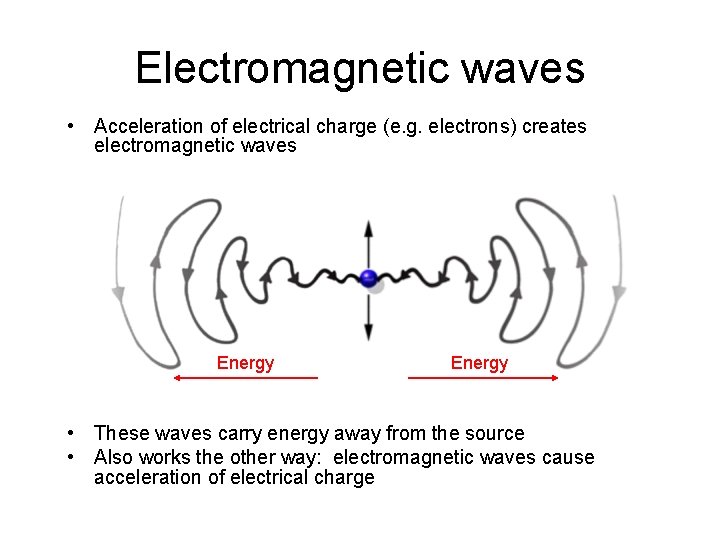 Electromagnetic waves

• Acceleration of electrical charge (e.g. electrons) creates electromagnetic waves

Energy

Energy

• These waves carry energy away from the source
• Also works the other way: electromagnetic waves cause acceleration of electrical charge